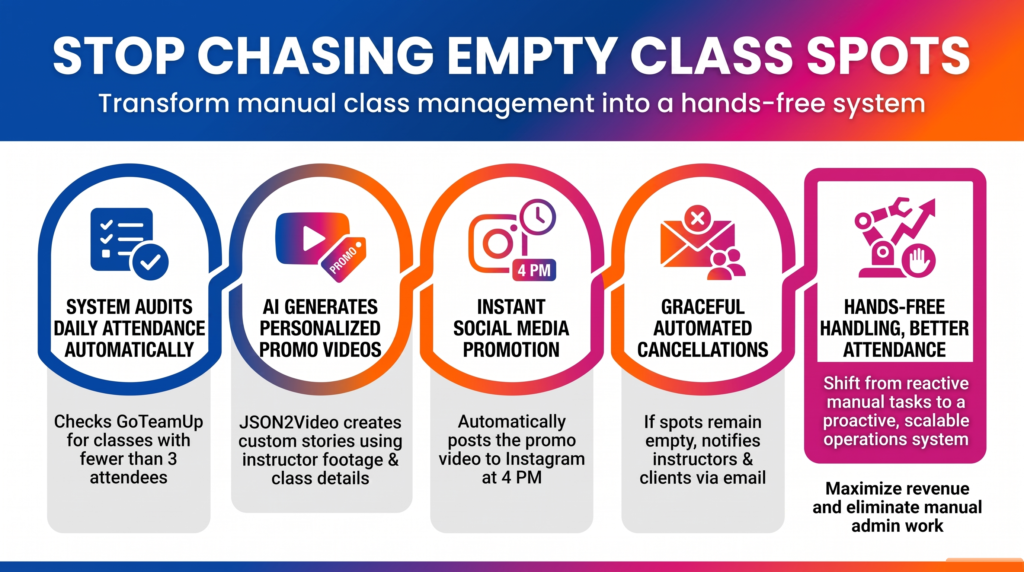 STOP CHASING EMPTY CLASS SPOTS

Transform manual class management into a hands-free system

SYSTEM AUDITS DAILY ATTENDANCE AUTOMATICALLY

Checks GoTeamUp for classes with fewer than 3 attendees

PROMO

AI GENERATES PERSONALIZED PROMO VIDEOS

JSON2Video creates custom stories using instructor footage & class details

4 PM

INSTANT SOCIAL MEDIA PROMOTION

Automatically posts the promo video to Instagram at 4 PM

GRACEFUL AUTOMATED CANCELLATIONS

If spots remain empty, notifies instructors & clients via email

HANDS-FREE HANDLING, BETTER ATTENDANCE

Shift from reactive manual tasks to a proactive, scalable operations system

Maximize revenue and eliminate manual admin work